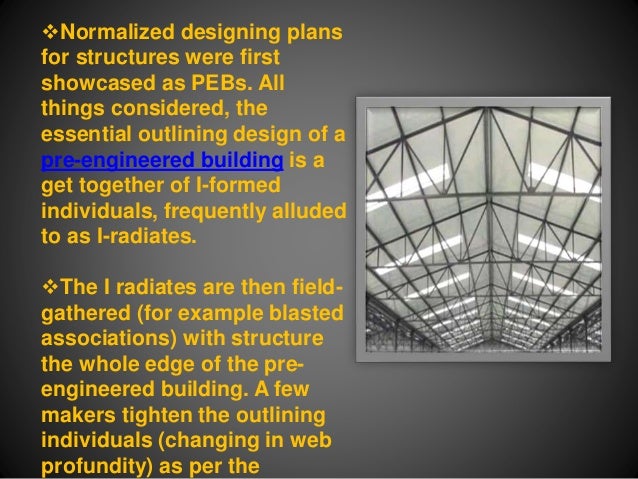 ❖Normalized designing plans for structures were first showcased as PEBs. All things considered, the essential outlining design of a pre-engineered building is a get together of I-formed individuals, frequently alluded to as I-radiates.

❖The I radiates are then field-gathered (for example blasted associations) with structure the whole edge of the pre-engineered building. A few makers tighten the outlining individuals (changing in web profundity) as per the